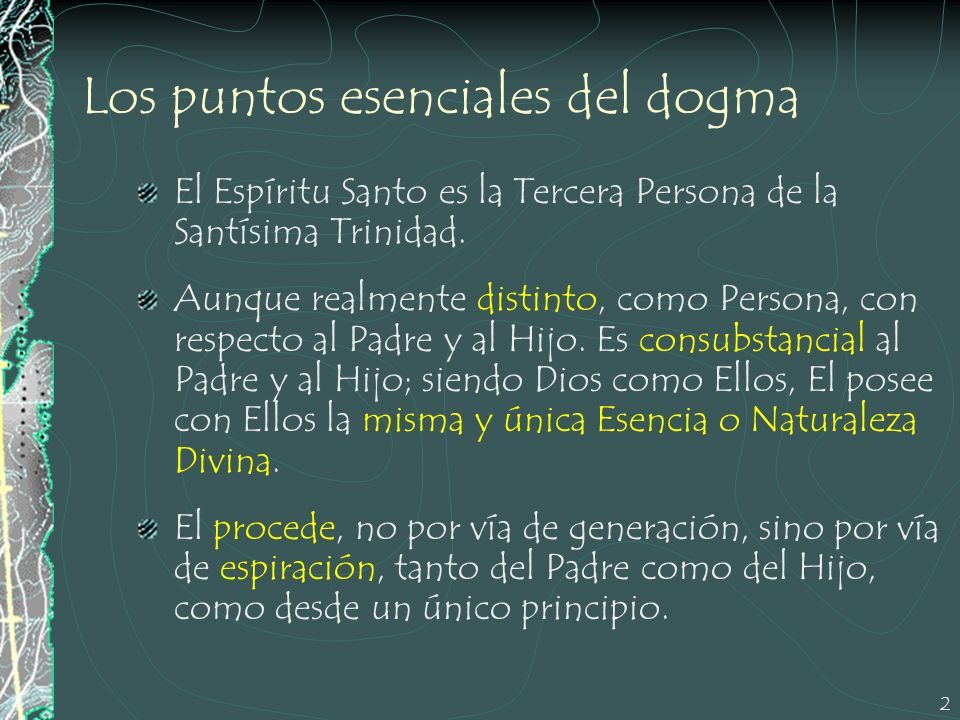 Los puntos esenciales del dogma

El Espíritu Santo es la Tercera Persona de la Santísima Trinidad.

Aunque realmente distinto, como Persona, con respecto al Padre y al Hijo. Es consubstancial al Padre y al Hijo; siendo Dios como Ellos, El posee con Ellos la misma y única Esencia o Naturaleza Divina.

El procede, no por vía de generación, sino por vía de espiración, tanto del Padre como del Hijo, como desde un único principio.

2